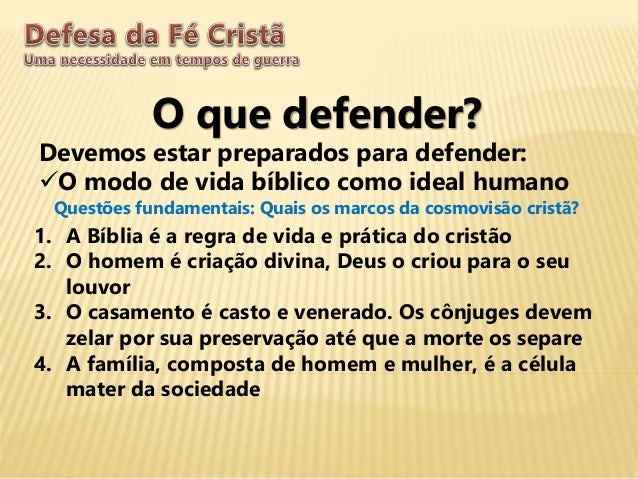 Defesa da Fé Cristã
Uma necessidade em tempos de guerra

O que defender?

Devemos estar preparados para defender:
✓O modo de vida bíblico como ideal humano
Questões fundamentais: Quais os marcos da cosmovisão cristã?
1. A Bíblia é a regra de vida e prática do cristão
2. O homem é criação divina, Deus o criou para o seu louvor
3. O casamento é casto e venerado. Os cônjuges devem zelar por sua preservação até que a morte os separe
4. A família, composta de homem e mulher, é a célula mater da sociedade